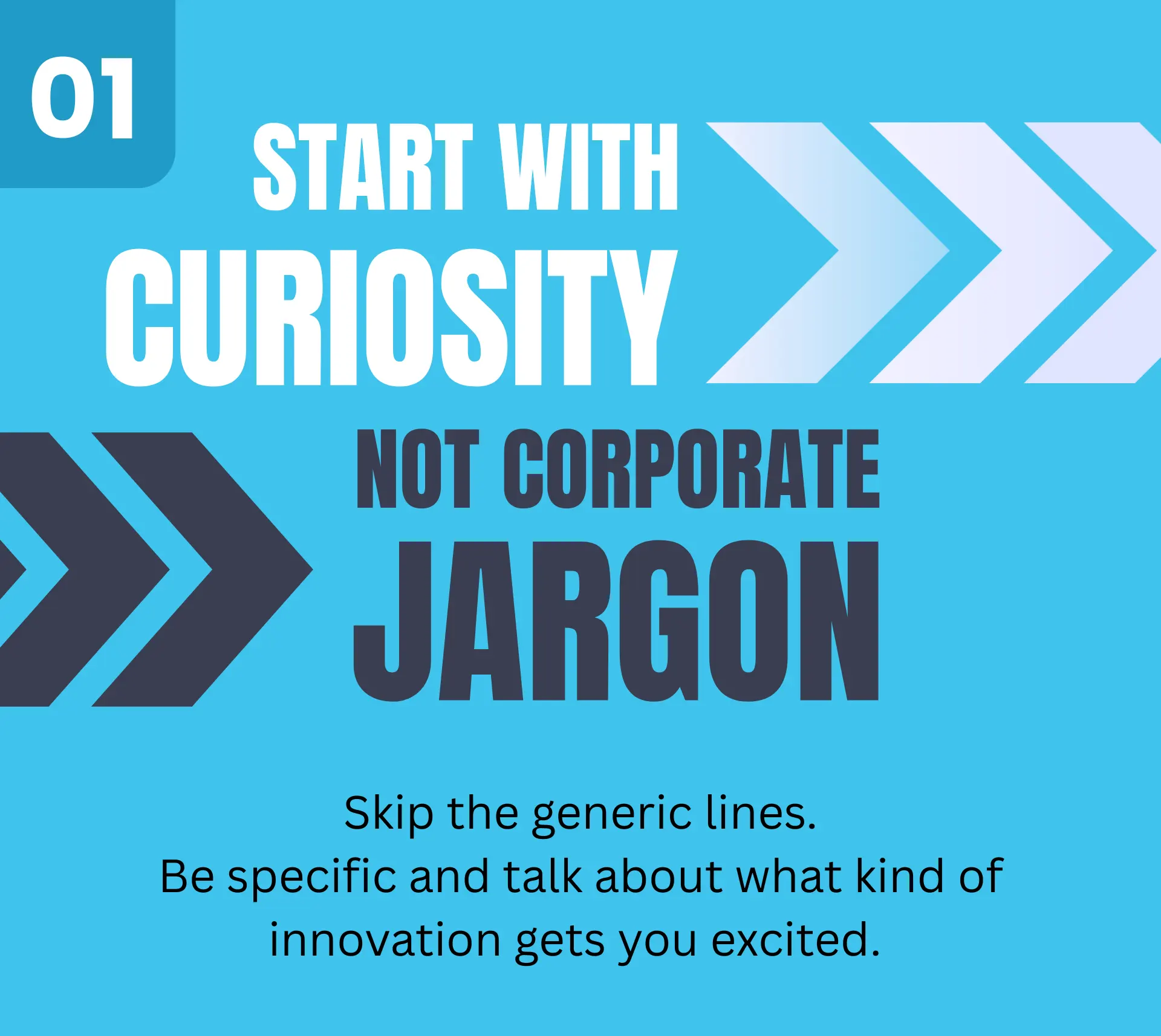 01

START WITH
CURIOSITY

NOT CORPORATE
JARGON

Skip the generic lines.
Be specific and talk about what kind of innovation gets you excited.